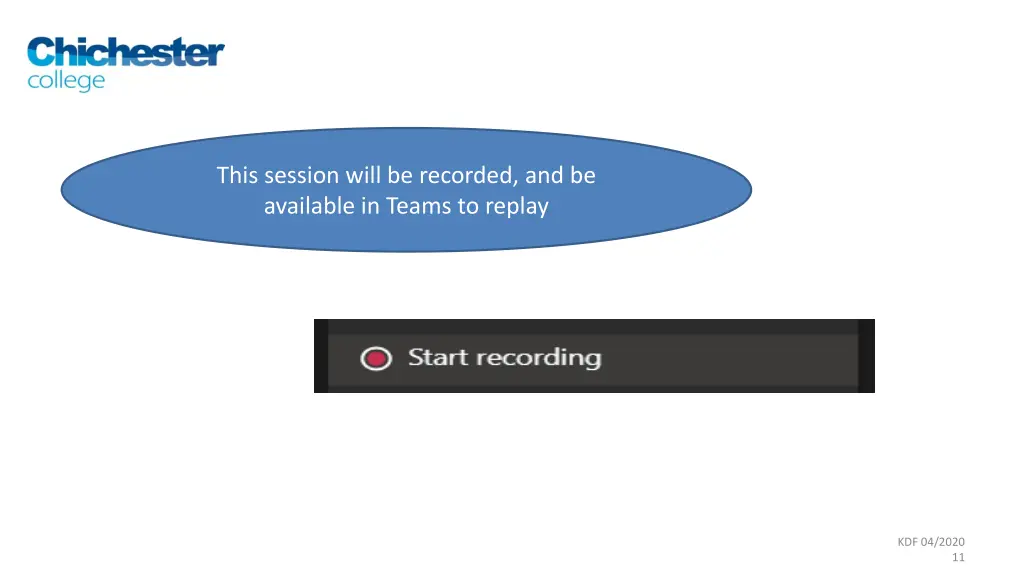 Chichester college

This session will be recorded, and be available in Teams to replay

Start recording

KDF 04/2020
11